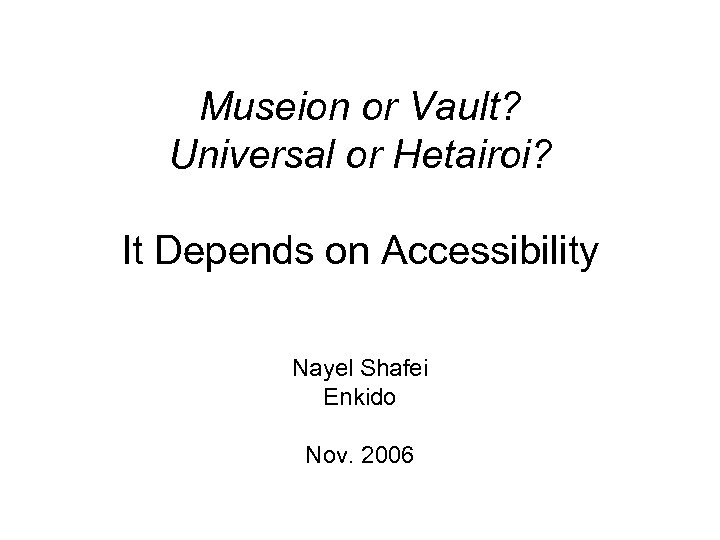 Museion or Vault?
Universal or Hetairoi?

It Depends on Accessibility

Nayel Shafei
Enkido

Nov. 2006